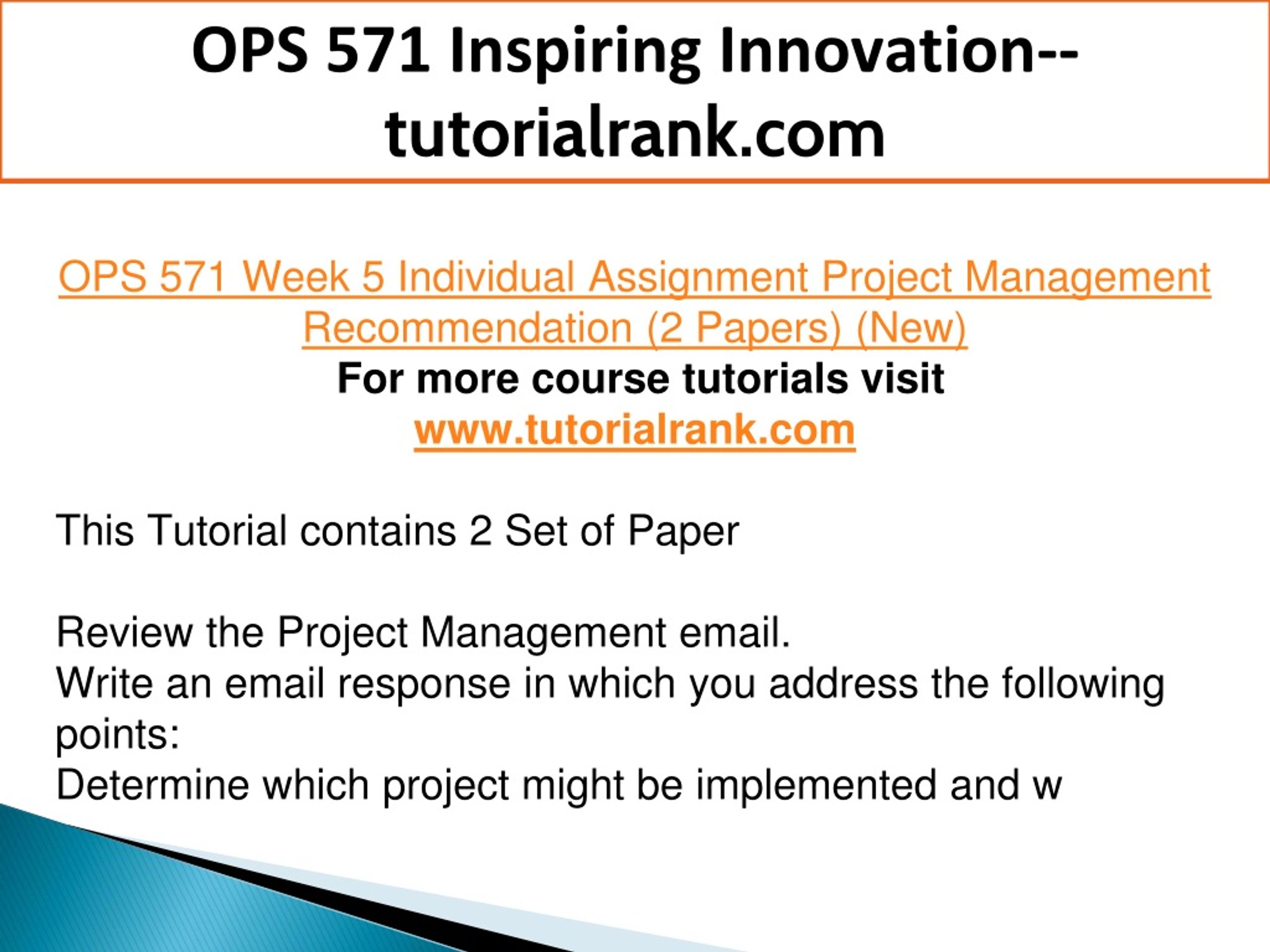 OPS 571 Inspiring Innovation--tutorialrank.com

OPS 571 Week 5 Individual Assignment Project Management Recommendation (2 Papers) (New)
For more course tutorials visit
www.tutorialrank.com

This Tutorial contains 2 Set of Paper

Review the Project Management email.
Write an email response in which you address the following points:
Determine which project might be implemented and w